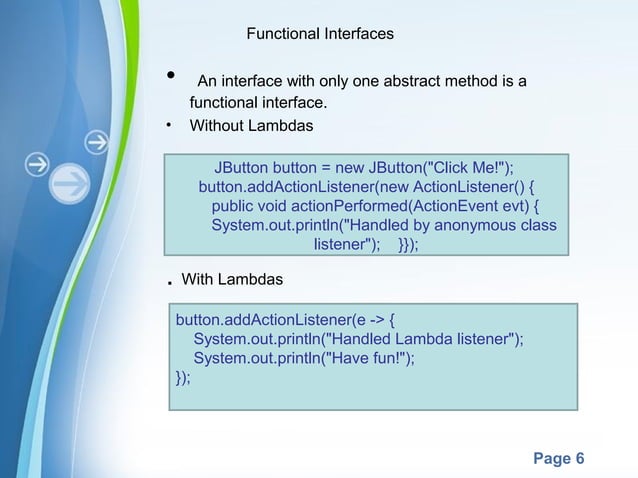 Functional Interfaces

• An interface with only one abstract method is a functional interface.

• Without Lambdas

JButton button = new JButton("Click Me!");
button.addActionListener(new ActionListener() {
public void actionPerformed(ActionEvent evt) {
System.out.println("Handled by anonymous class listener"); }});

. With Lambdas

button.addActionListener(e -> {
System.out.println("Handled Lambda listener");
System.out.println("Have fun!");
});

Page 6